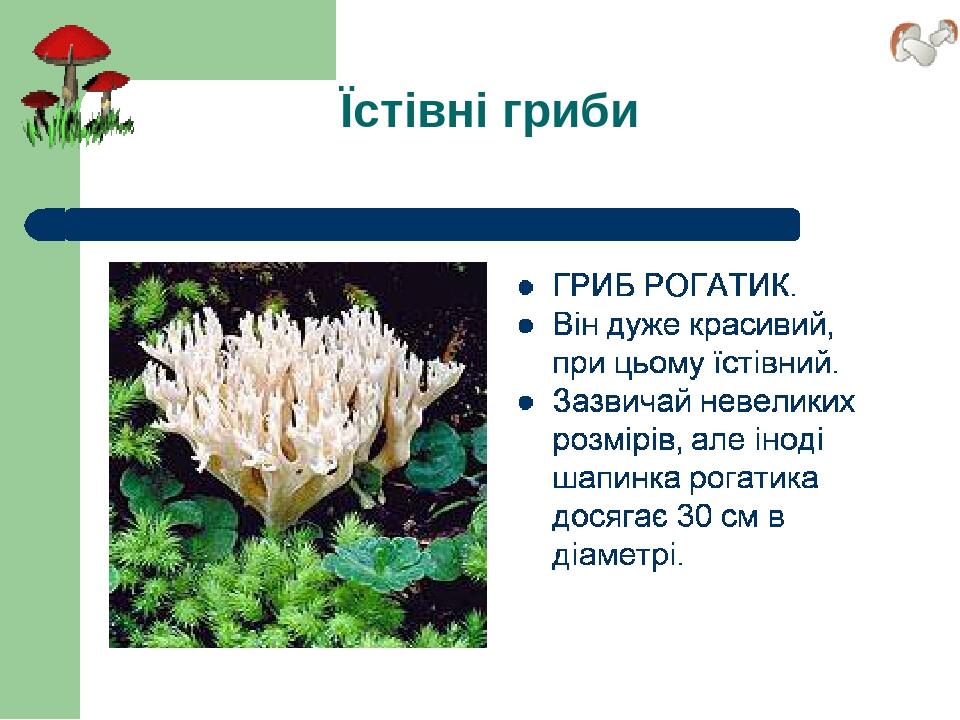 Їстівні гриби

- ГРИБ РОГАТИК.
- Він дуже красивий, при цьому їстівний.
- Зазвичай невеликих розмірів, але іноді шапинка рогатика досягає 30 см в діаметрі.